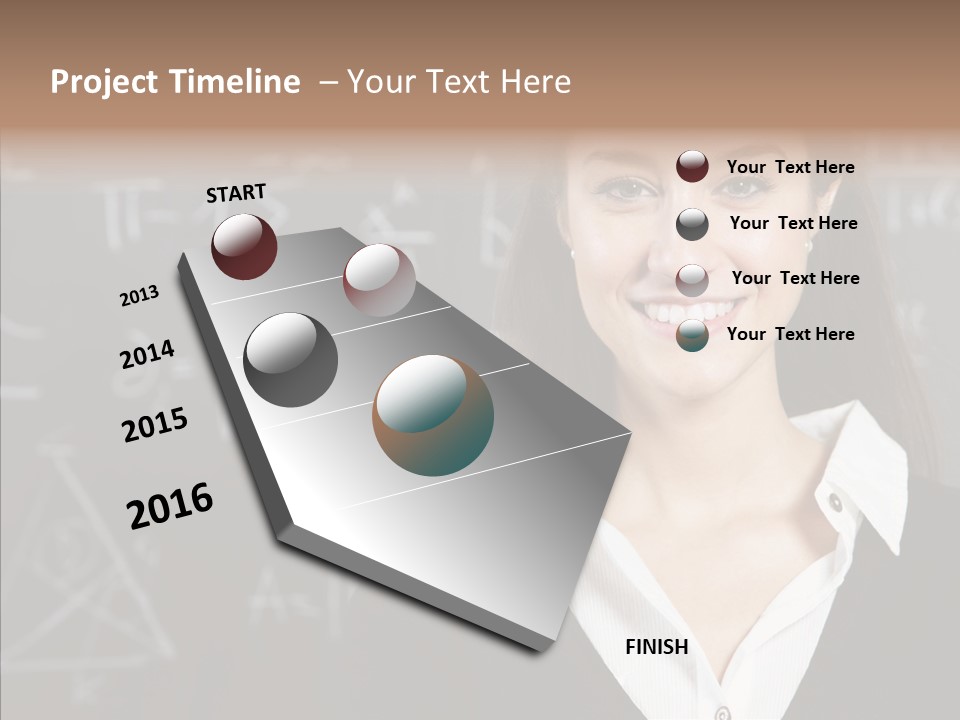 Project Timeline – Your Text Here

START

2013

2014

2015

2016

Your Text Here

Your Text Here

Your Text Here

Your Text Here

FINISH